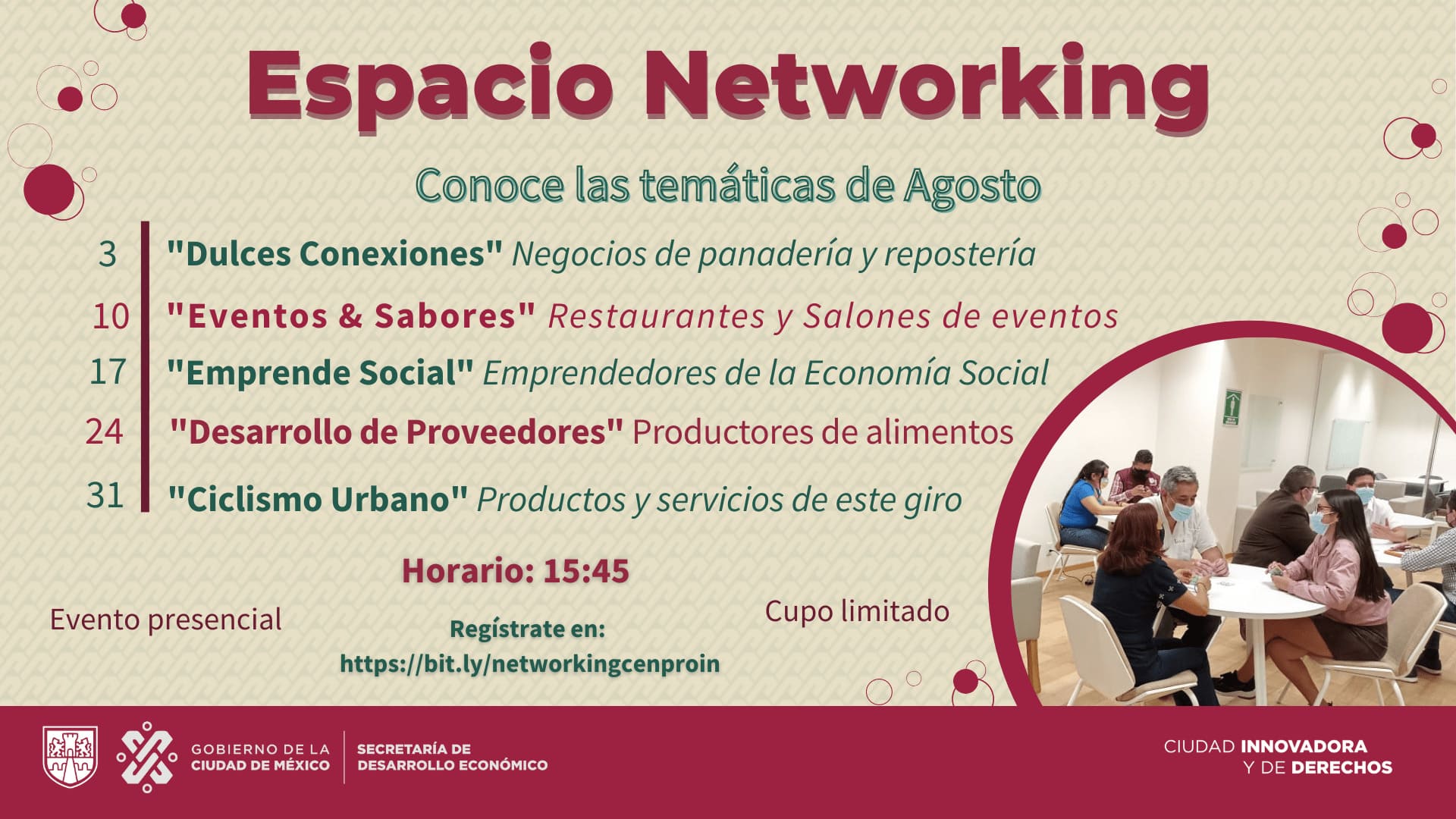 Espacio Networking

Conoce las temáticas de Agosto

3 "Dulces Conexiones" Negocios de panadería y repostería

10 "Eventos & Sabores" Restaurantes y Salones de eventos

17 "Emprende Social" Emprendedores de la Economía Social

24 "Desarrollo de Proveedores" Productores de alimentos

31 "Ciclismo Urbano" Productos y servicios de este giro

Horario: 15:45

Evento presencial

Regístrate en:
https://bit.ly/networkingcenproin

Cupo limitado

GOBIERNO DE LA CIUDAD DE MÉXICO

SECRETARÍA DE DESARROLLO ECONÓMICO

CIUDAD INNOVADORA Y DE DERECHOS